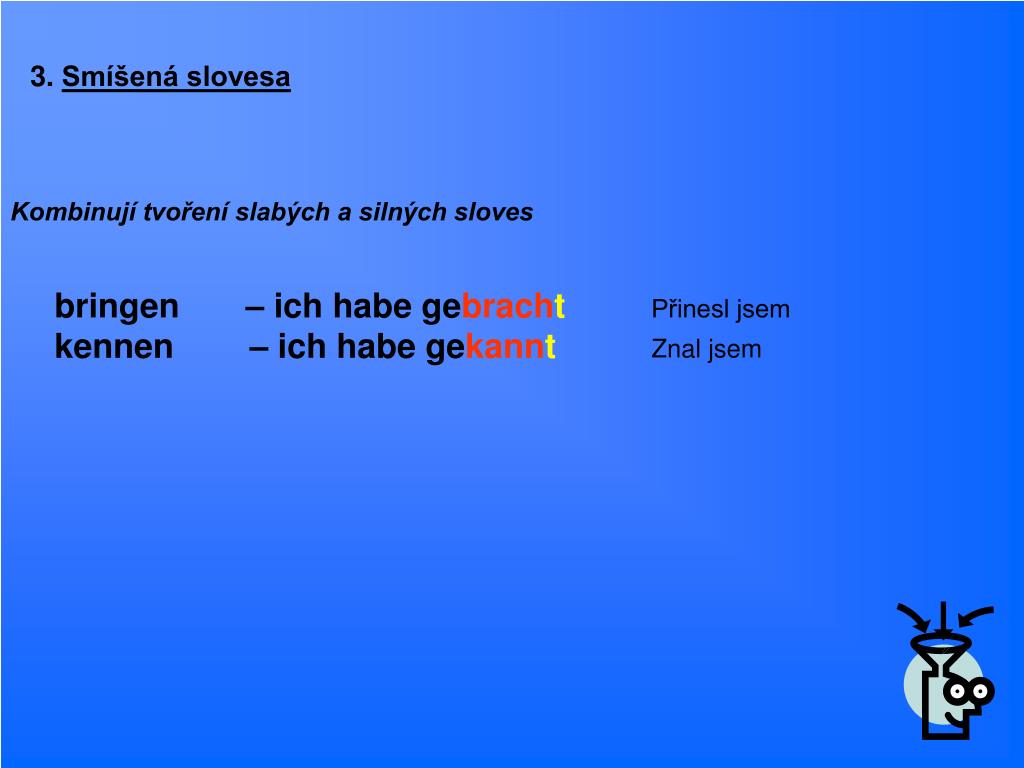 3. Smíšená slovesa

Kombinují tvoření slabých a silných sloves

bringen – ich habe gebracht Přinesl jsem
kennen – ich habe gekannt Znal jsem